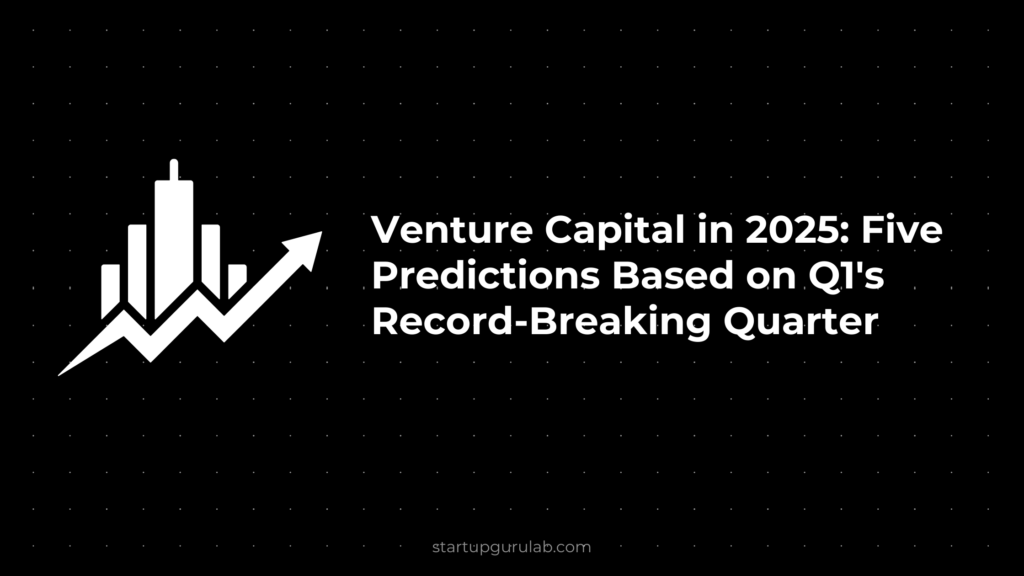 Venture Capital in 2025: Five Predictions Based on Q1's Record-Breaking Quarter

startupgurulab.com